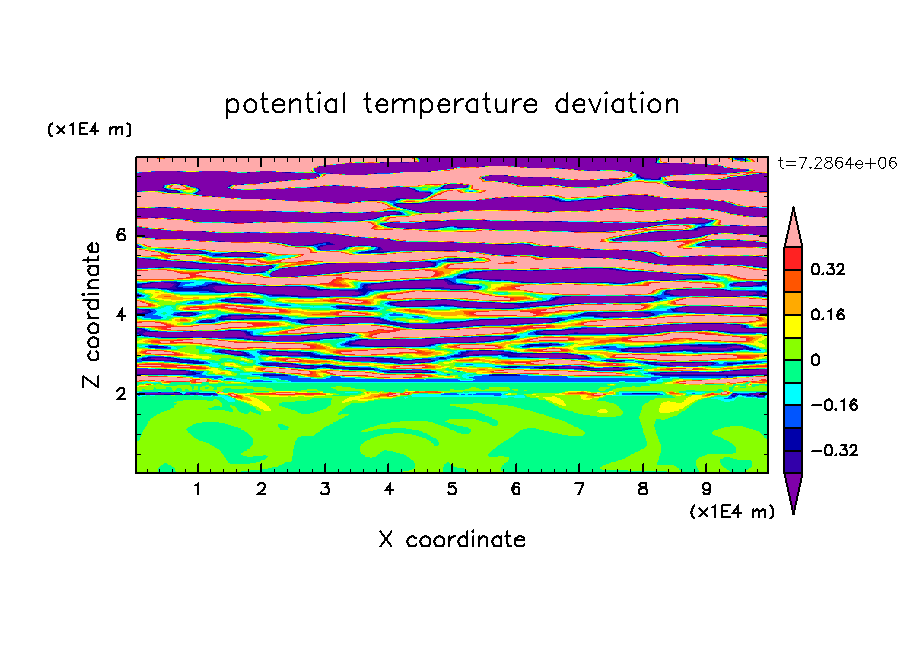 potential temperature deviation

(x1E4 m)

t=7.2864e+06

Z coordinate

6
4
2

0.32
0.16
0
−0.16
−0.32

1 2 3 4 5 6 7 8 9

(x1E4 m)

X coordinate